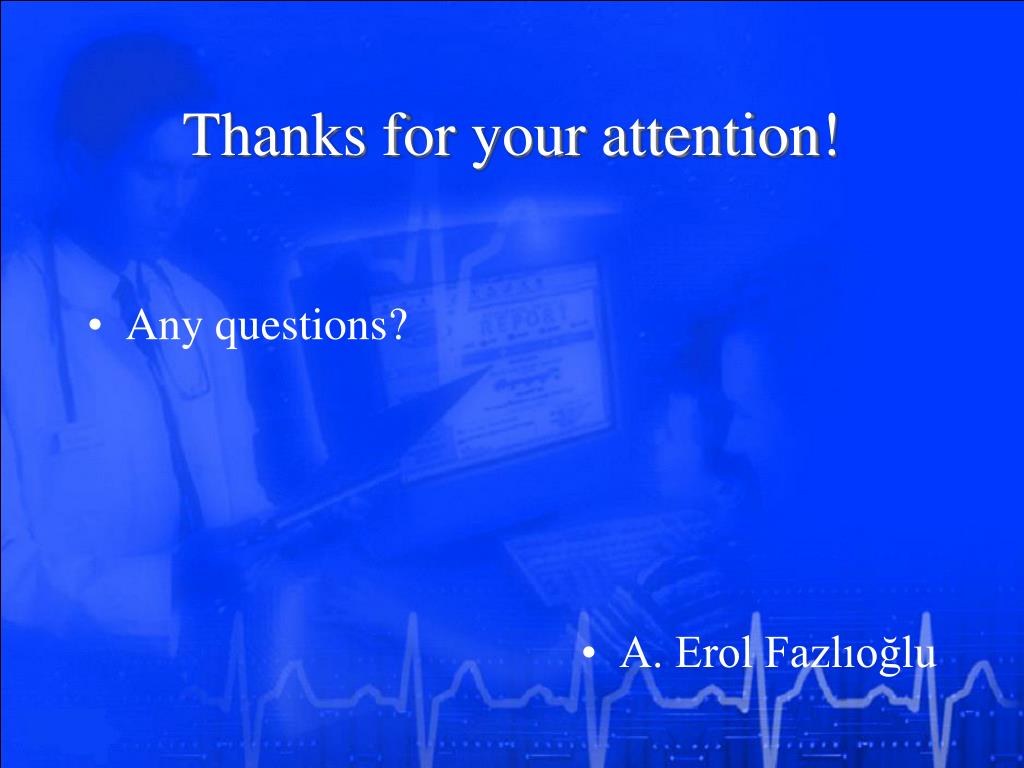 Thanks for your attention!

• Any questions?

• A. Erol Fazlıoğlu